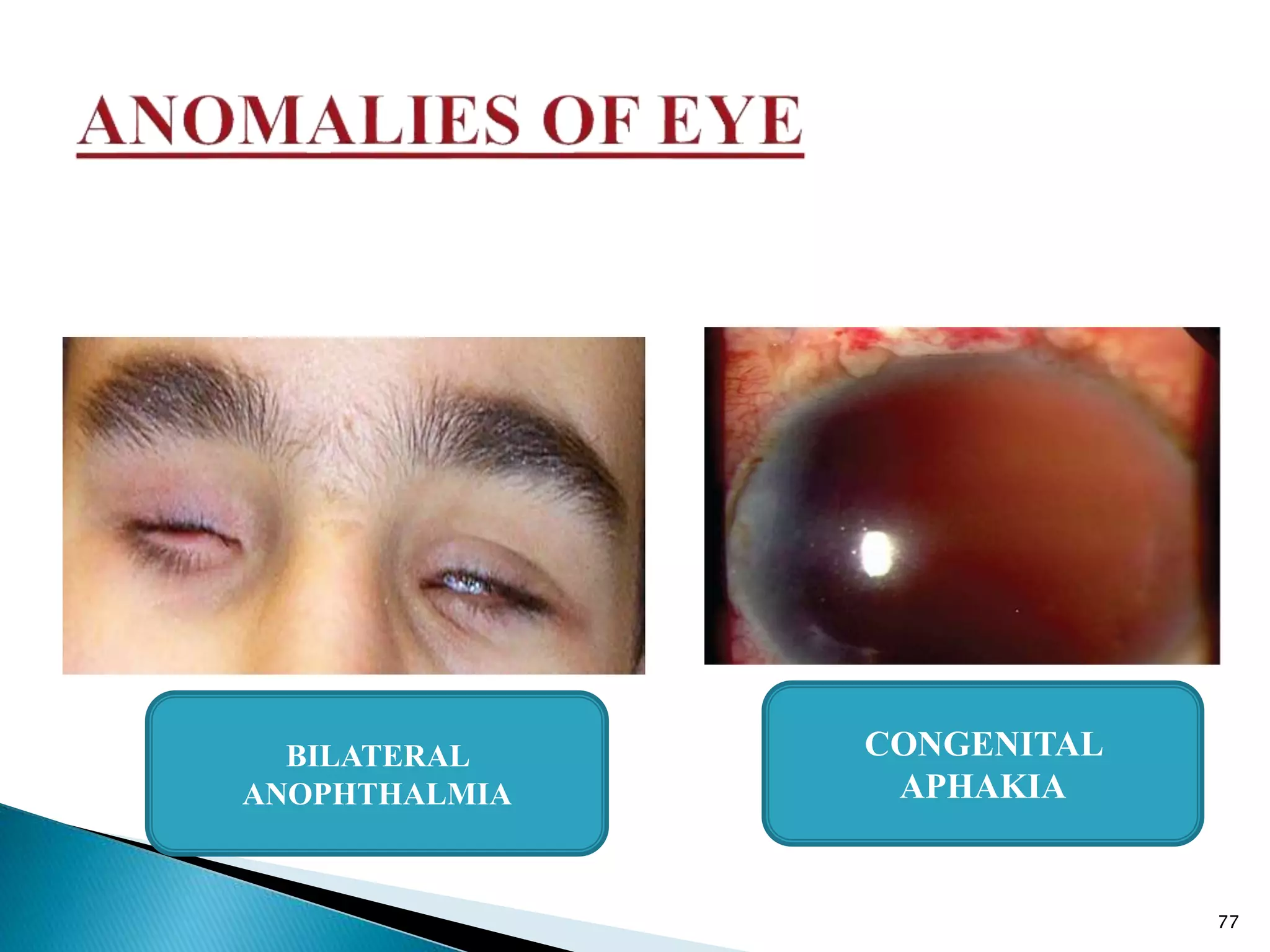 ANOMALIES OF EYE

BILATERAL
ANOPHTHALMIA

CONGENITAL
APHAKIA

77